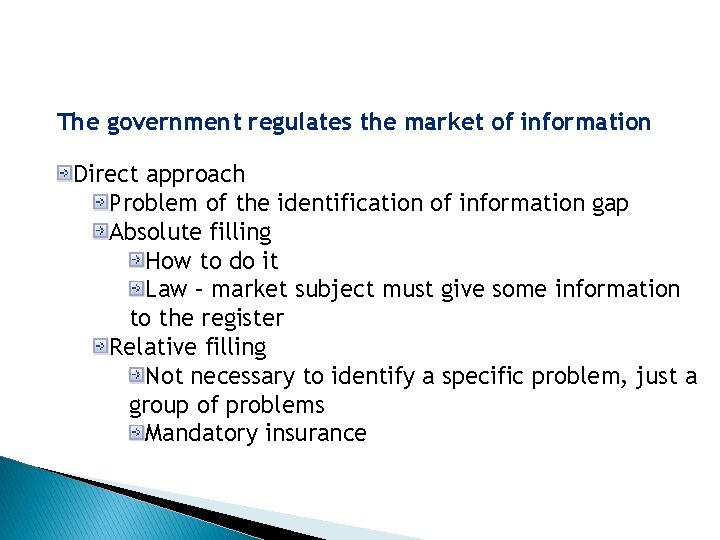 The government regulates the market of information

Direct approach
Problem of the identification of information gap
Absolute filling
How to do it
Law – market subject must give some information to the register
Relative filling
Not necessary to identify a specific problem, just a group of problems
Mandatory insurance